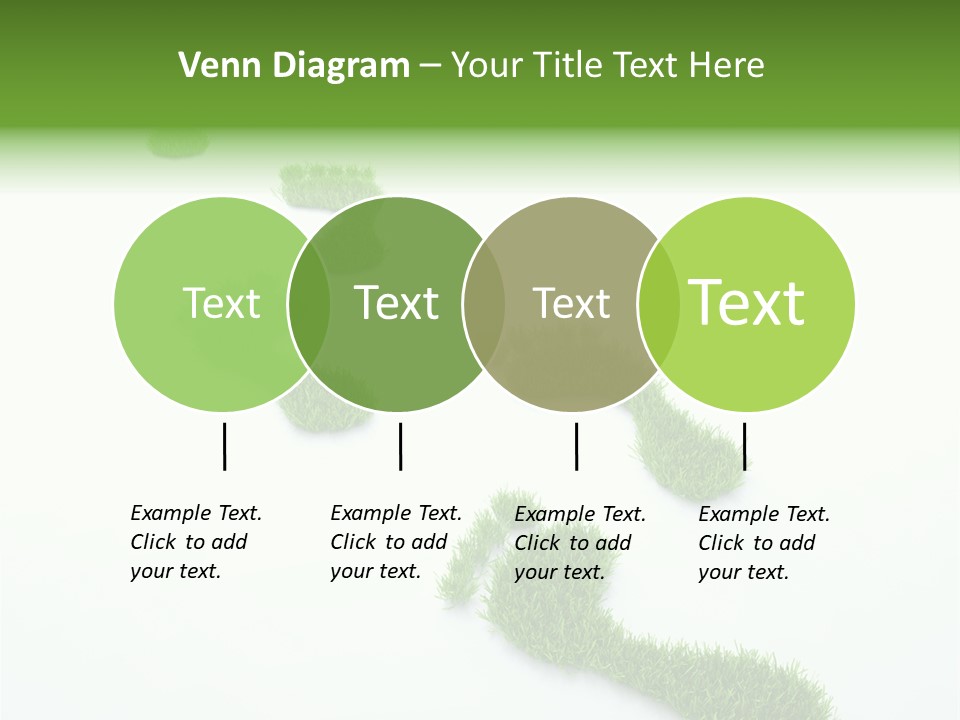 Venn Diagram – Your Title Text Here

Text

Text

Text

Text

Example Text. Click to add your text.

Example Text. Click to add your text.

Example Text. Click to add your text.

Example Text. Click to add your text.